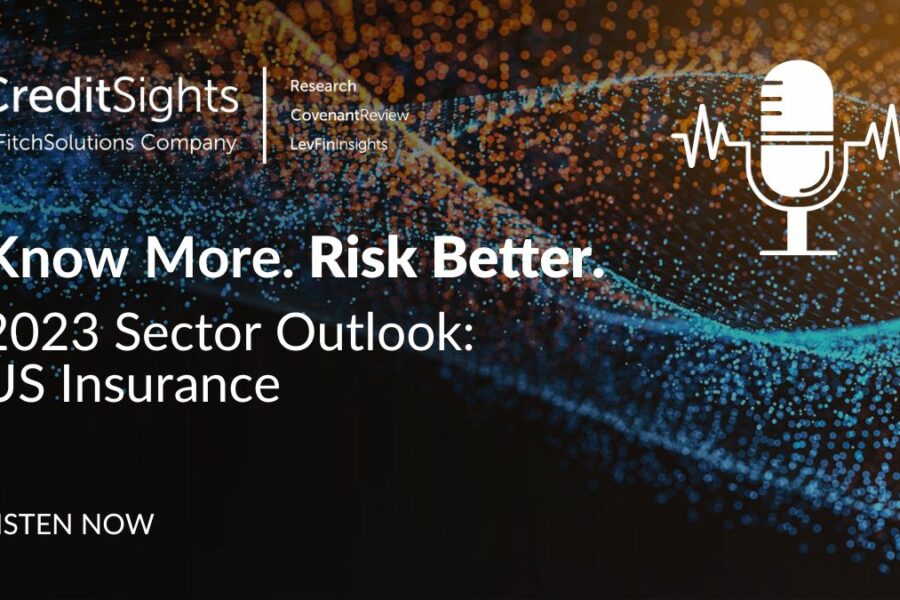 CreditSights
FitchSolutions Company

Research
CovenantReview
LevFinInsights

Know More. Risk Better.

2023 Sector Outlook: US Insurance

ISTEN NOW